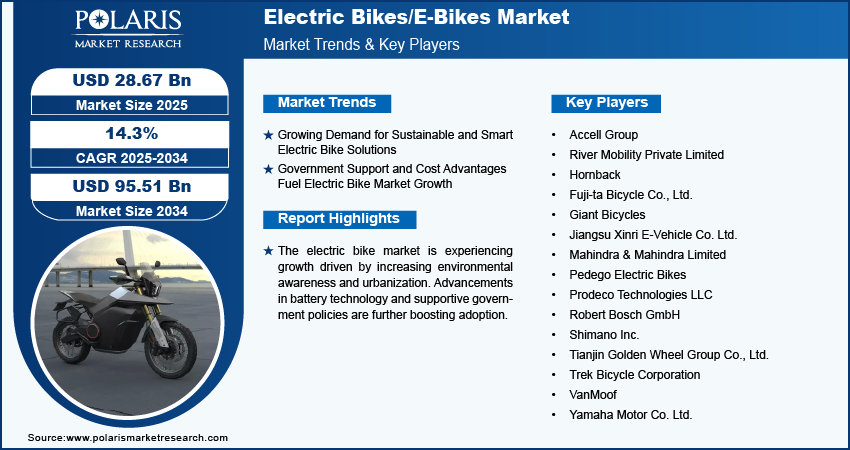 POLARIS
MARKET RESEARCH

Electric Bikes/E-Bikes Market
Market Trends & Key Players

USD 28.67 Bn
Market Size 2025

14.3%
CAGR 2025-2034

USD 95.51 Bn
Market Size 2034

Market Trends

★ Growing Demand for Sustainable and Smart Electric Bike Solutions
★ Government Support and Cost Advantages Fuel Electric Bike Market Growth

Report Highlights

★ The electric bike market is experiencing growth driven by increasing environmental awareness and urbanization. Advancements in battery technology and supportive government policies are further boosting adoption.

Key Players

• Accell Group
• River Mobility Private Limited
• Hornback
• Fuji-ta Bicycle Co., Ltd.
• Giant Bicycles
• Jiangsu Xinri E-Vehicle Co. Ltd.
• Mahindra & Mahindra Limited
• Pedego Electric Bikes
• Prodeco Technologies LLC
• Robert Bosch GmbH
• Shimano Inc.
• Tianjin Golden Wheel Group Co., Ltd.
• Trek Bicycle Corporation
• VanMoof
• Yamaha Motor Co. Ltd.

Source:www.polarismarketresearch.com